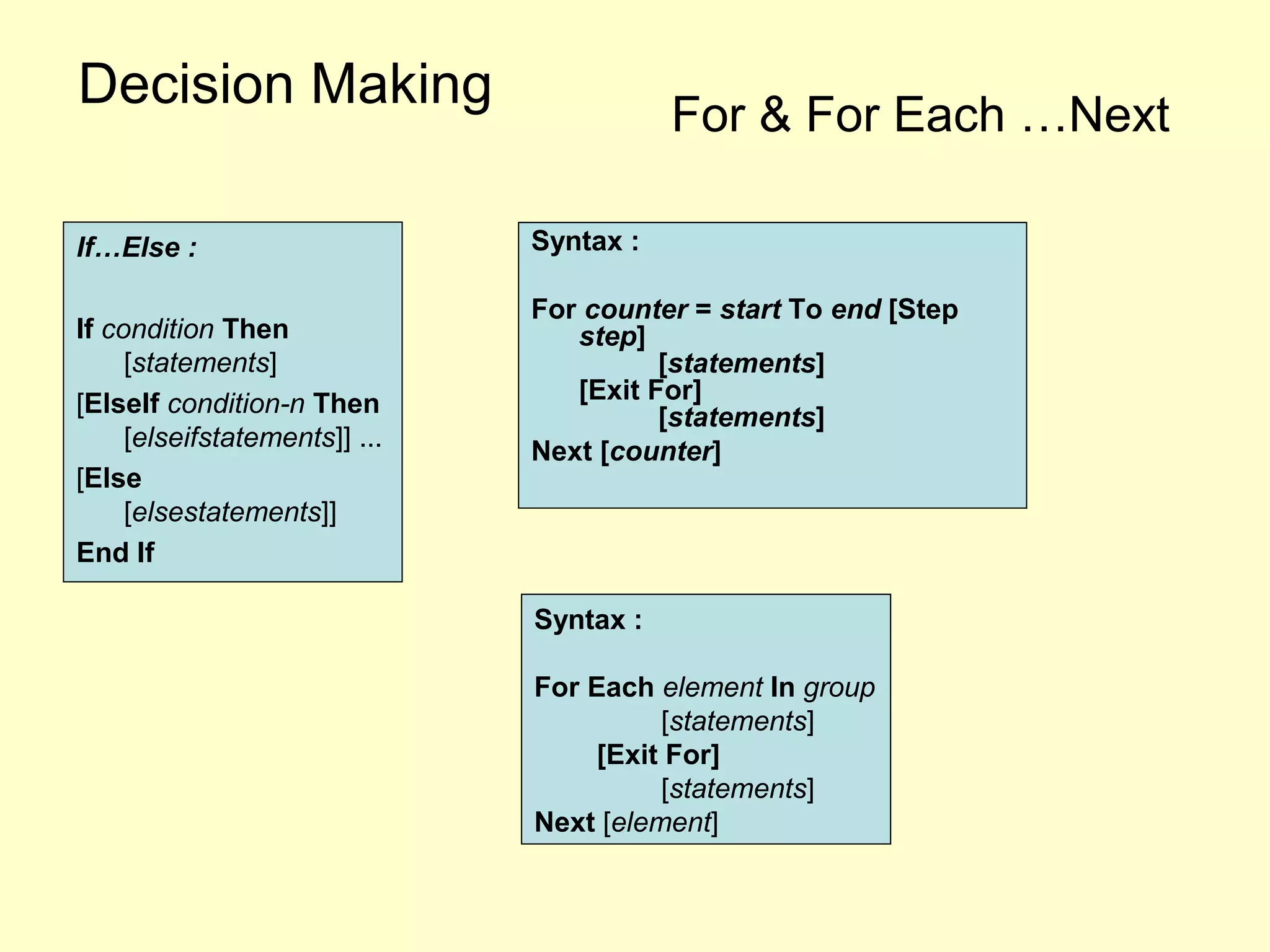 Decision Making

For & For Each …Next

If…Else :

If condition Then
[statements]
[ElseIf condition-n Then
[elseifstatements]] ...
[Else
[elsestatements]]
End If

Syntax :

For counter = start To end [Step step]
[statements]
[Exit For]
[statements]
Next [counter]

Syntax :

For Each element In group
[statements]
[Exit For]
[statements]
Next [element]